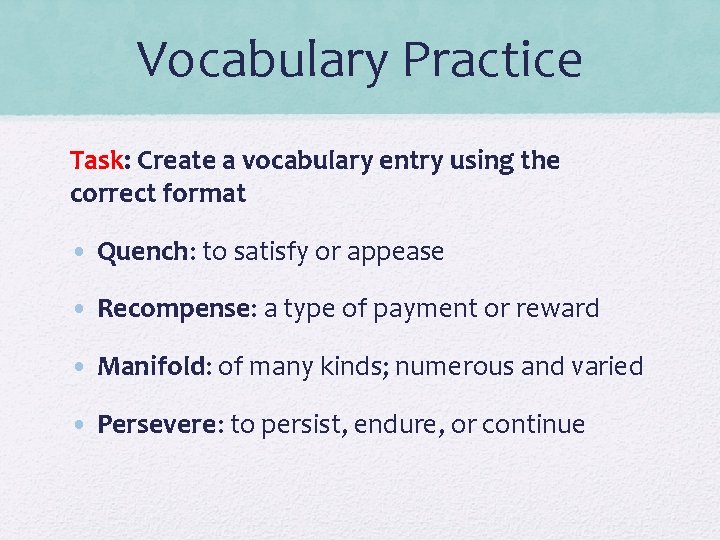 Vocabulary Practice

Task: Create a vocabulary entry using the correct format

• Quench: to satisfy or appease

• Recompense: a type of payment or reward

• Manifold: of many kinds; numerous and varied

• Persevere: to persist, endure, or continue